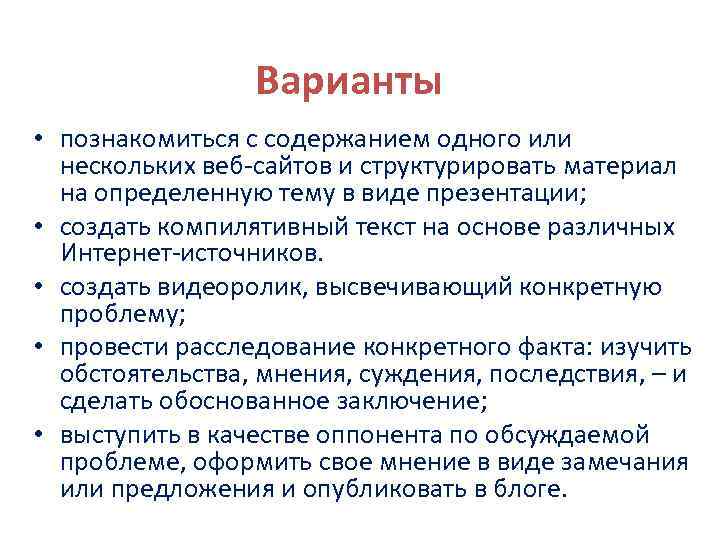 Варианты

• познакомиться с содержанием одного или нескольких веб-сайтов и структурировать материал на определенную тему в виде презентации;

• создать компилятивный текст на основе различных Интернет-источников.

• создать видеоролик, высвечивающий конкретную проблему;

• провести расследование конкретного факта: изучить обстоятельства, мнения, суждения, последствия, – и сделать обоснованное заключение;

• выступить в качестве оппонента по обсуждаемой проблеме, оформить свое мнение в виде замечания или предложения и опубликовать в блоге.